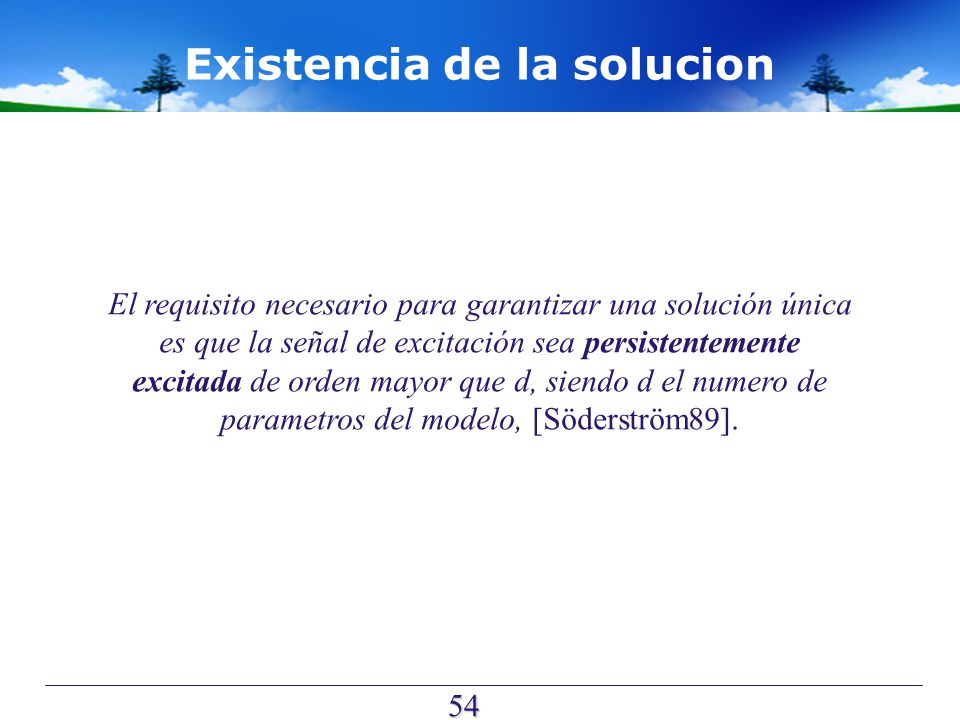 Existencia de la solucion

El requisito necesario para garantizar una solución única es que la señal de excitación sea persistentemente excitada de orden mayor que d, siendo d el numero de parametros del modelo, [Söderström89].

54